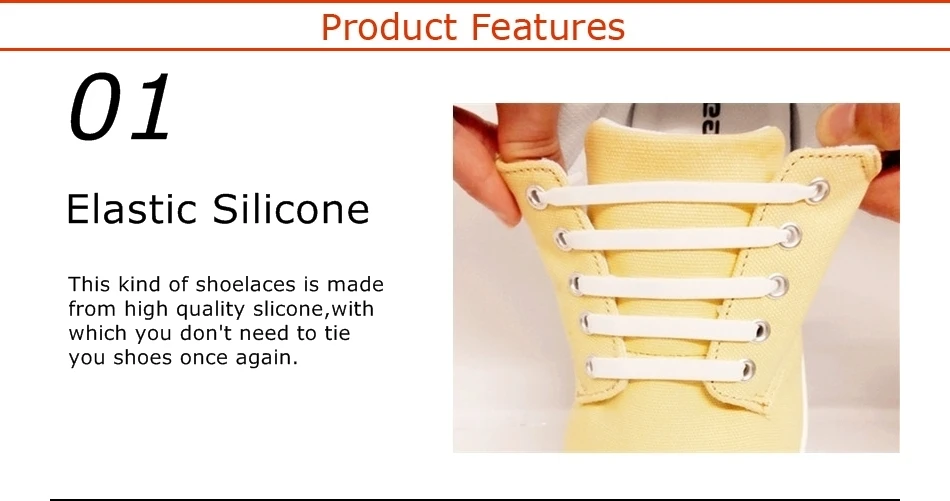 Product Features

01

Elastic Silicone

This kind of shoelaces is made from high quality slicone,with which you don't need to tie you shoes once again.